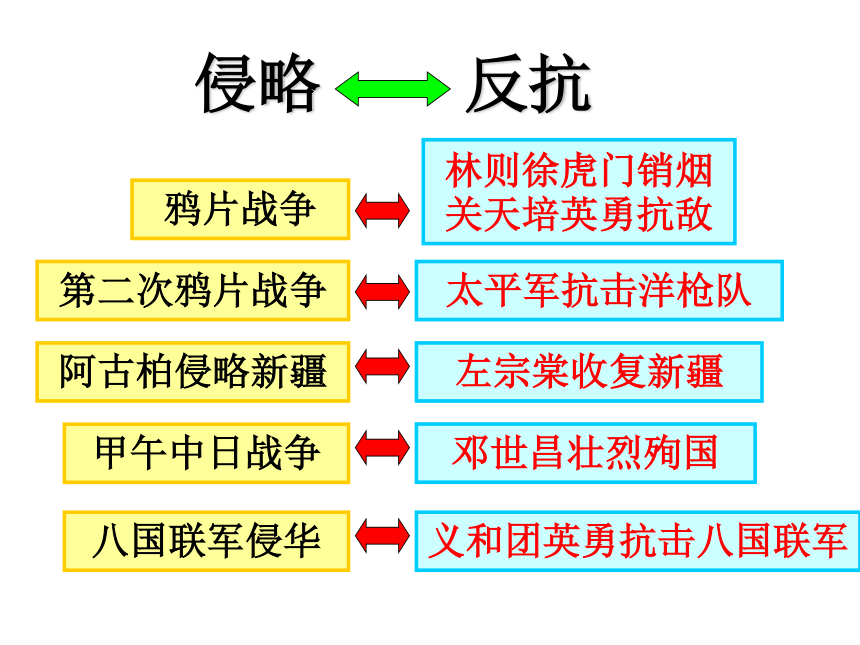 侵略 反抗

鸦片战争

林则徐虎门销烟
关天培英勇抗敌

第二次鸦片战争

太平军抗击洋枪队

阿古柏侵略新疆

左宗棠收复新疆

甲午中日战争

邓世昌壮烈殉国

八国联军侵华

义和团英勇抗击八国联军